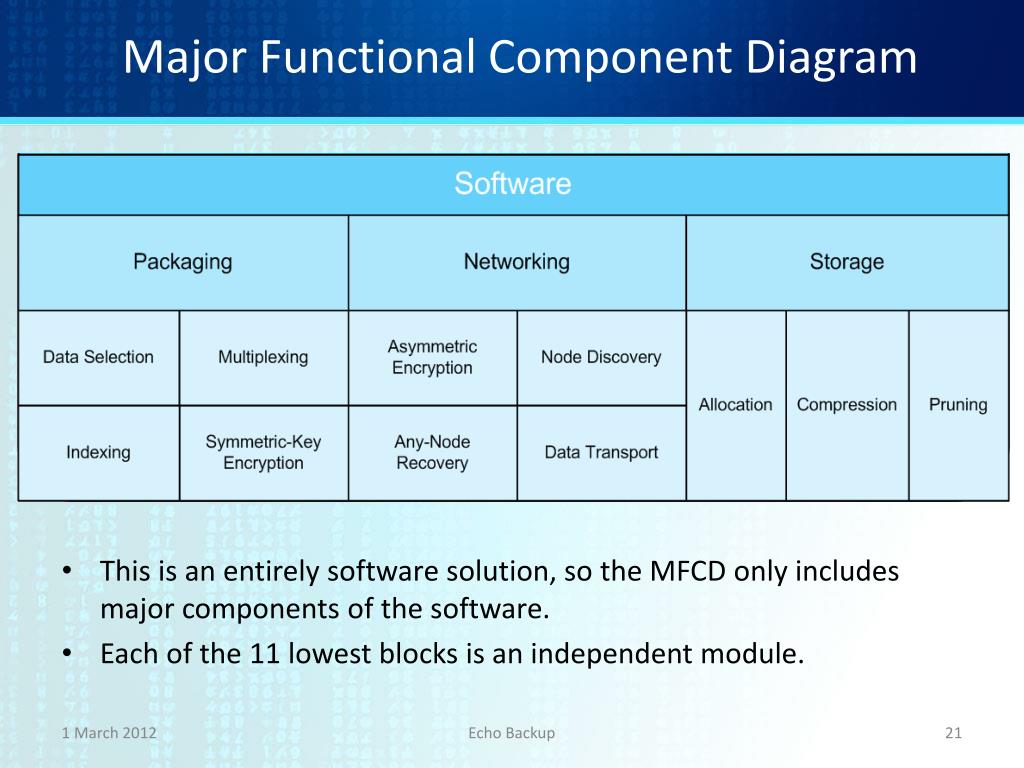 Major Functional Component Diagram

Software

Packaging

Networking

Storage

Data Selection

Multiplexing

Asymmetric Encryption

Node Discovery

Indexing

Symmetric-Key Encryption

Any-Node Recovery

Data Transport

Allocation

Compression

Pruning

• This is an entirely software solution, so the MFCD only includes major components of the software.
• Each of the 11 lowest blocks is an independent module.

1 March 2012

Echo Backup

21